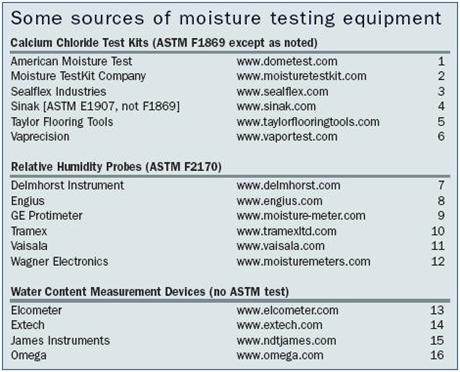 Some sources of moisture testing equipment

**Calcium Chloride Test Kits (ASTM F1869 except as noted)**

| | | |
|---|---|---|
| American Moisture Test | www.dometest.com | 1 |
| Moisture TestKit Company | www.moisturetestkit.com | 2 |
| Sealflex Industries | www.sealflex.com | 3 |
| Sinak [ASTM E1907, not F1869] | www.sinak.com | 4 |
| Taylor Flooring Tools | www.taylorflooringtools.com | 5 |
| Vaprecision | www.vaportest.com | 6 |

**Relative Humidity Probes (ASTM F2170)**

| | | |
|---|---|---|
| Delmhorst Instrument | www.delmhorst.com | 7 |
| Engius | www.engius.com | 8 |
| GE Protimeter | www.moisture-meter.com | 9 |
| Tramex | www.tramexltd.com | 10 |
| Vaisala | www.vaisala.com | 11 |
| Wagner Electronics | www.moisturemeters.com | 12 |

**Water Content Measurement Devices (no ASTM test)**

| | | |
|---|---|---|
| Elcometer | www.elcometer.com | 13 |
| Extech | www.extech.com | 14 |
| James Instruments | www.ndtjames.com | 15 |
| Omega | www.omega.com | 16 |